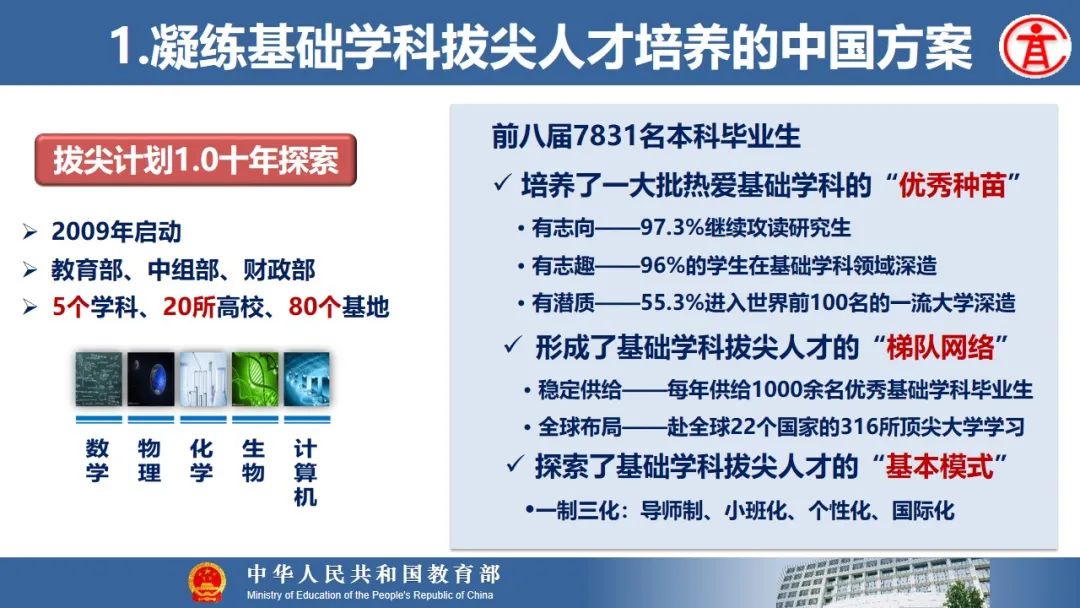 1.凝练基础学科拔尖人才培养的中国方案

拔尖计划1.0十年探索

➢ 2009年启动
➢ 教育部、中组部、财政部
➢ 5个学科、20所高校、80个基地

数学 物理 化学 生物 计算机

前八届7831名本科毕业生

✓ 培养了一大批热爱基础学科的“优秀种苗”

• 有志向——97.3%继续攻读研究生
• 有志趣——96%的学生在基础学科领域深造
• 有潜质——55.3%进入世界前100名的一流大学深造

✓ 形成了基础学科拔尖人才的“梯队网络”

• 稳定供给——每年供给1000余名优秀基础学科毕业生
• 全球布局——赴全球22个国家的316所顶尖大学学习

✓ 探索了基础学科拔尖人才的“基本模式”

•一制三化：导师制、小班化、个性化、国际化

中华人民共和国教育部
Ministry of Education of the People's Republic of China